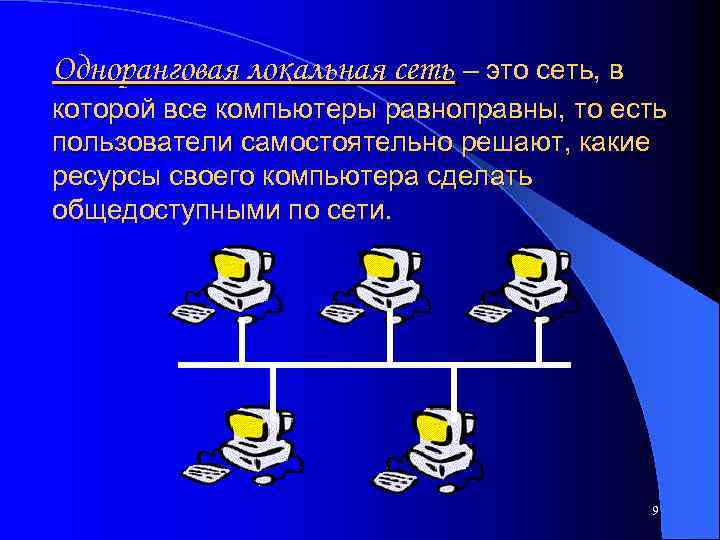 Одноранговая локальная сеть – это сеть, в которой все компьютеры равноправны, то есть пользователи самостоятельно решают, какие ресурсы своего компьютера сделать общедоступными по сети.

9